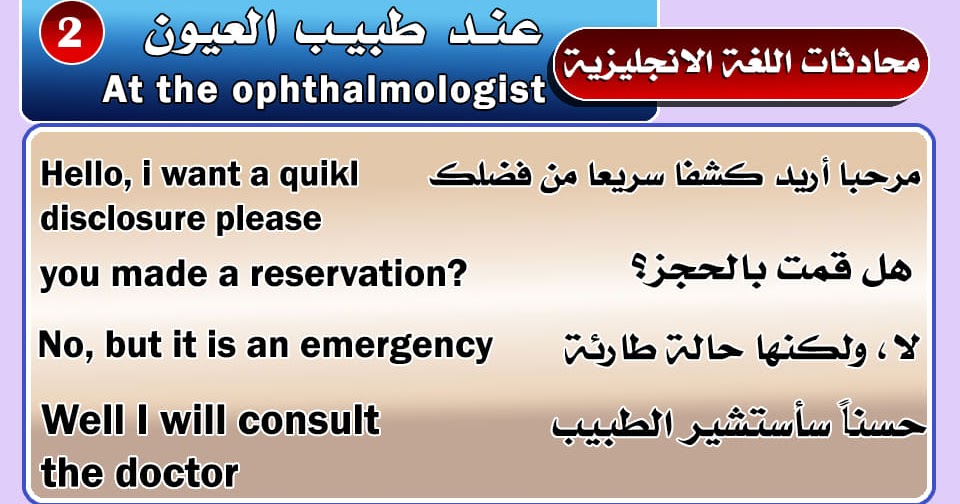 2 عند طبيب العيون
At the ophthalmologist

محادثات اللغة الانجليزية

Hello, i want a quikl disclosure please
مرحبا أريد كشفا سريعا من فضلك

you made a reservation?
هل قمت بالحجز؟

No, but it is an emergency
لا ، ولكنها حالة طارئة

Well I will consult the doctor
حسناً سأستشير الطبيب